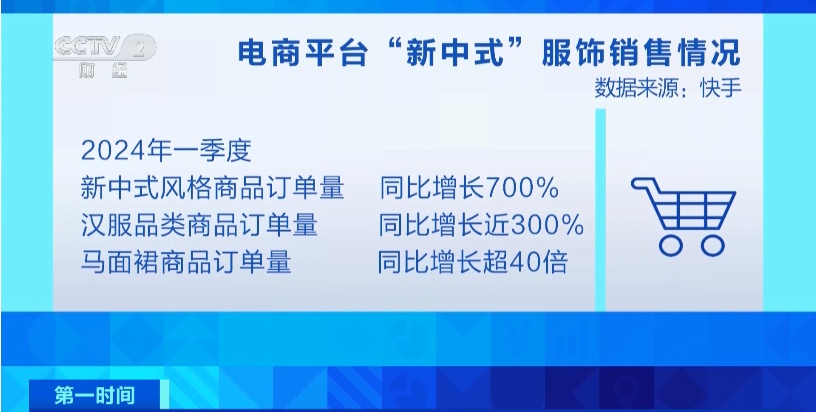 CCTV 2 财经

电商平台“新中式”服饰销售情况

数据来源：快手

2024年一季度

新中式风格商品订单量　同比增长700%

汉服品类商品订单量　同比增长近300%

马面裙商品订单量　同比增长超40倍

第一时间